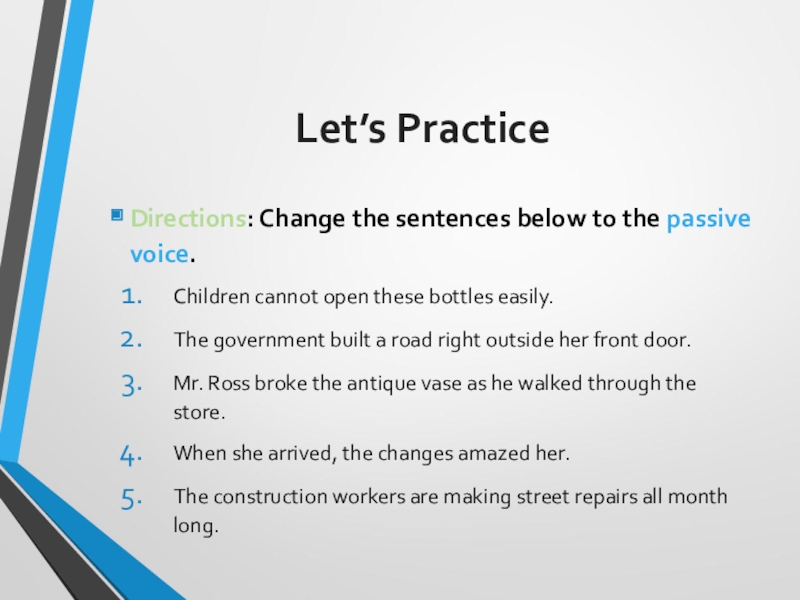 Let’s Practice

Directions: Change the sentences below to the passive voice.

1. Children cannot open these bottles easily.
2. The government built a road right outside her front door.
3. Mr. Ross broke the antique vase as he walked through the store.
4. When she arrived, the changes amazed her.
5. The construction workers are making street repairs all month long.